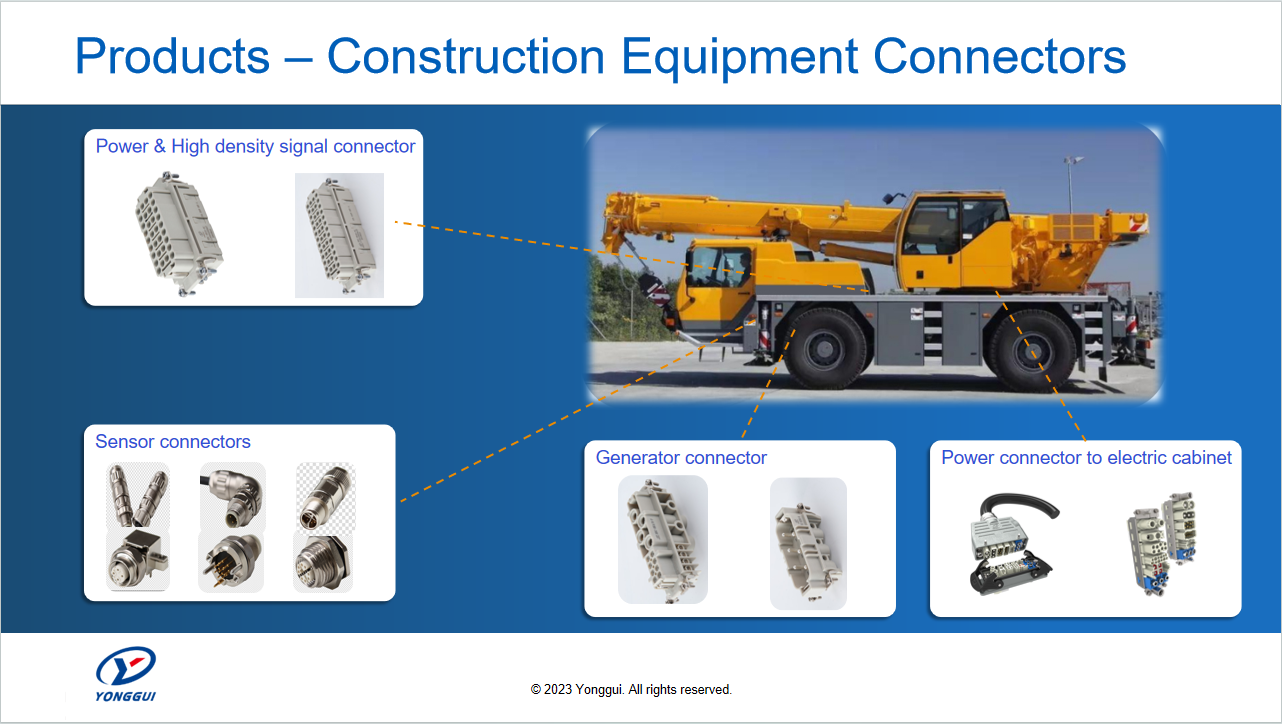 Products – Construction Equipment Connectors

Power & High density signal connector

Sensor connectors

Generator connector

Power connector to electric cabinet

YONGGUI

© 2023 Yonggui. All rights reserved.